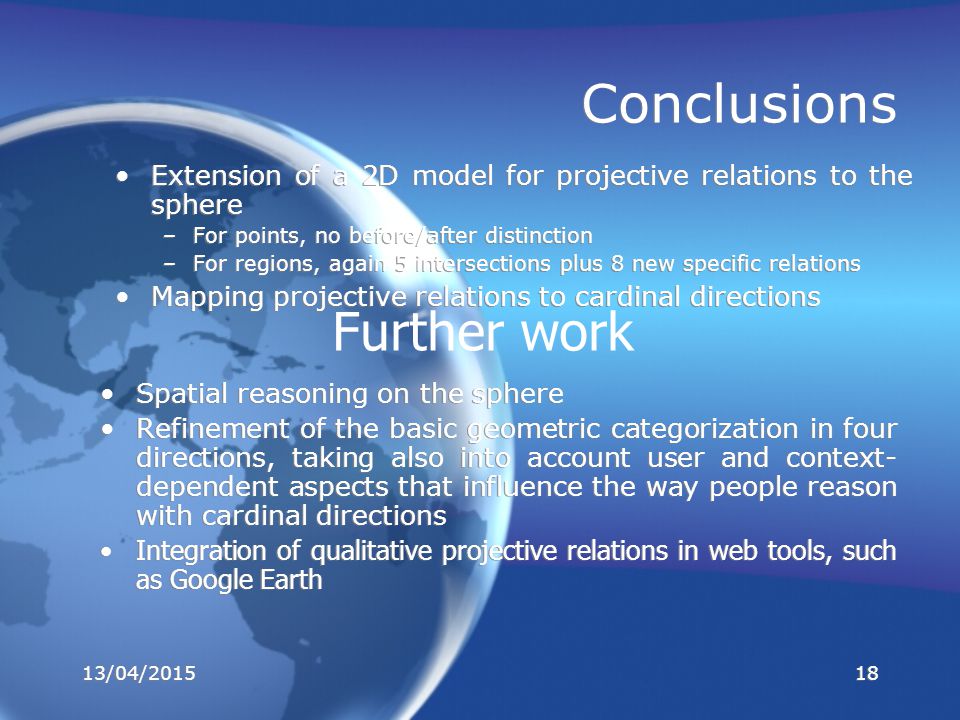 Conclusions

• Extension of a 2D model for projective relations to the sphere
– For points, no before/after distinction
– For regions, again 5 intersections plus 8 new specific relations
• Mapping projective relations to cardinal directions

Further work

• Spatial reasoning on the sphere
• Refinement of the basic geometric categorization in four directions, taking also into account user and context-dependent aspects that influence the way people reason with cardinal directions
• Integration of qualitative projective relations in web tools, such as Google Earth

13/04/2015

18